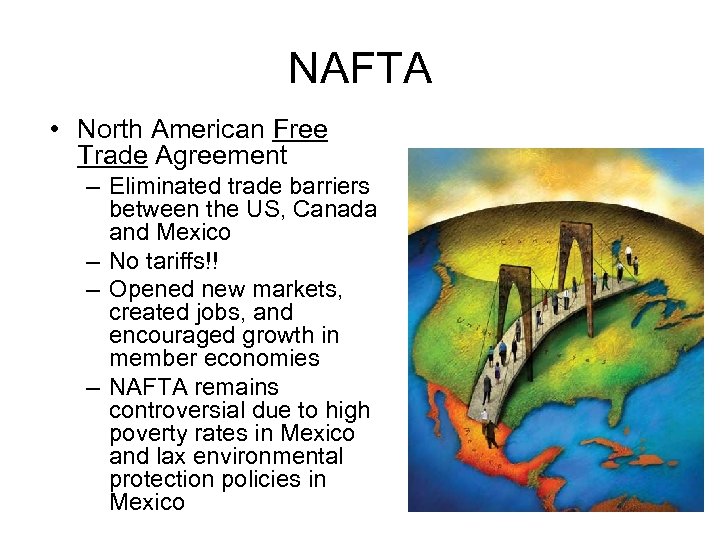 NAFTA

• North American Free Trade Agreement
  – Eliminated trade barriers between the US, Canada and Mexico
  – No tariffs!!
  – Opened new markets, created jobs, and encouraged growth in member economies
  – NAFTA remains controversial due to high poverty rates in Mexico and lax environmental protection policies in Mexico